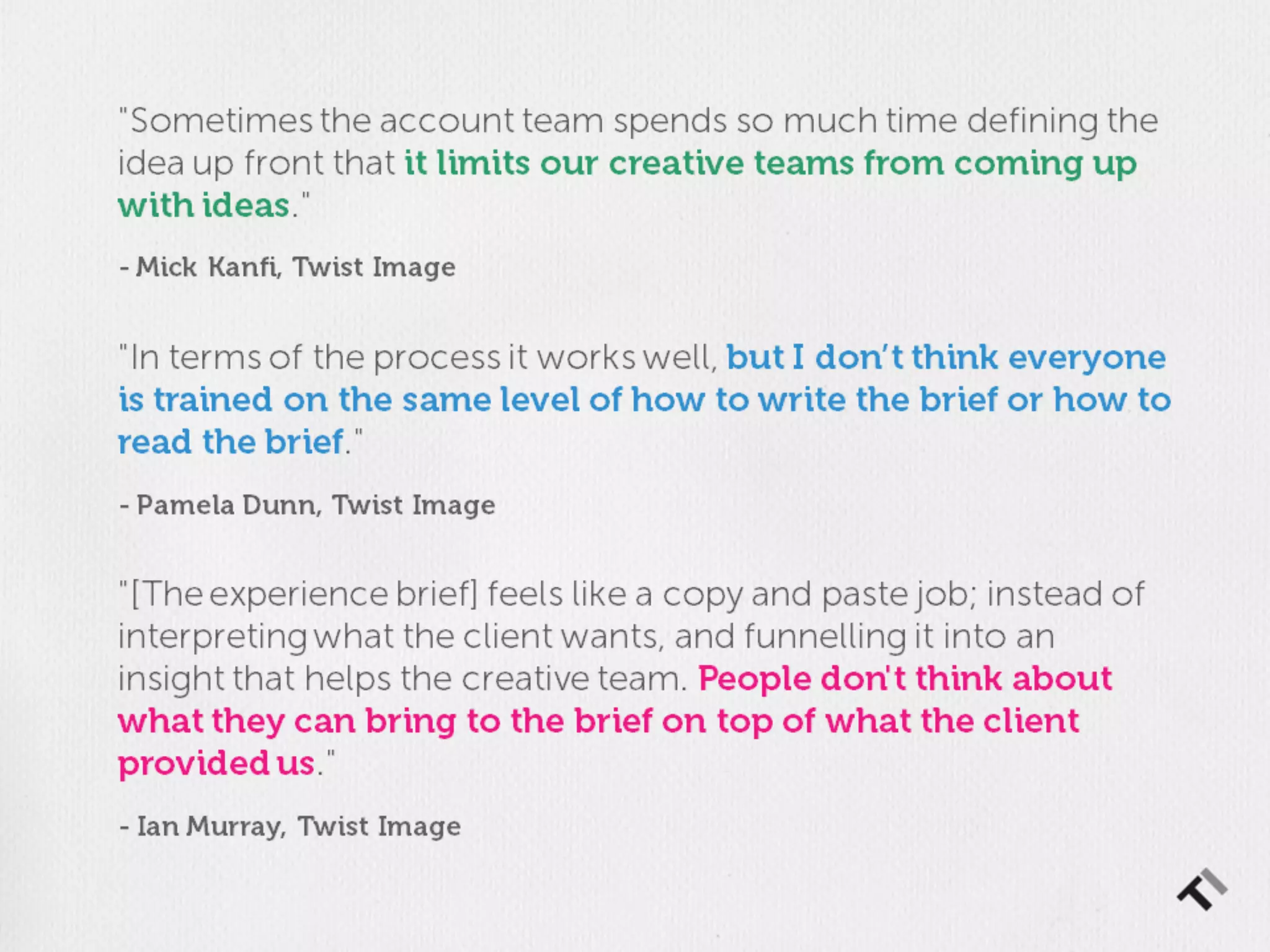 "Sometimes the account team spends so much time defining the idea up front that it limits our creative teams from coming up with ideas."

- Mick Kanfi, Twist Image

"In terms of the process it works well, but I don't think everyone is trained on the same level of how to write the brief or how to read the brief."

- Pamela Dunn, Twist Image

"[The experience brief] feels like a copy and paste job; instead of interpreting what the client wants, and funnelling it into an insight that helps the creative team. People don't think about what they can bring to the brief on top of what the client provided us."

- Ian Murray, Twist Image

TI